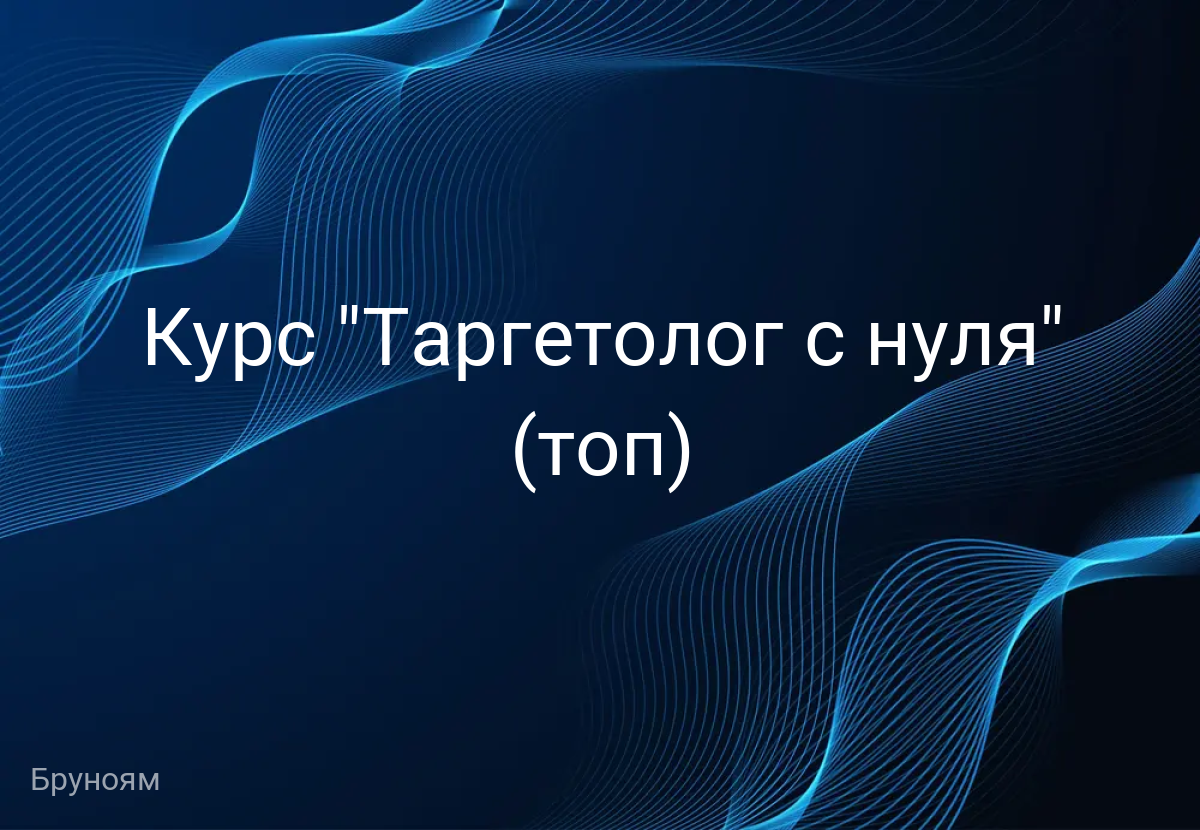 Курс "Таргетолог с нуля" (топ)

Бруноям